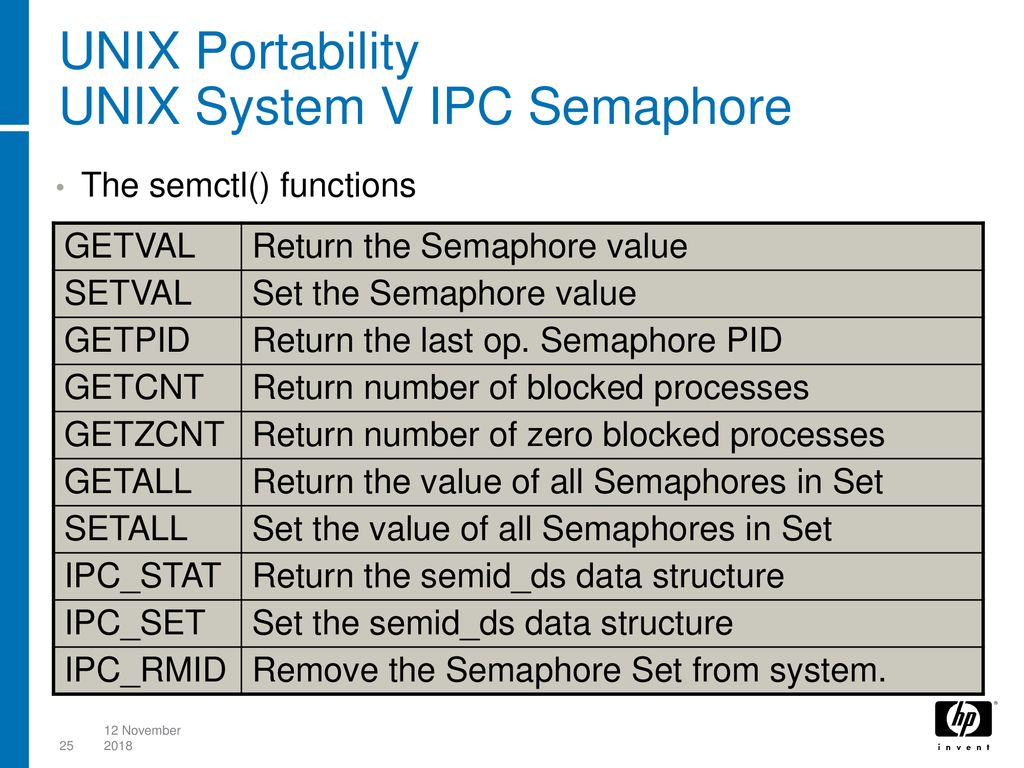 UNIX Portability
UNIX System V IPC Semaphore

• The semctl() functions

| GETVAL | Return the Semaphore value |
|---|---|
| SETVAL | Set the Semaphore value |
| GETPID | Return the last op. Semaphore PID |
| GETCNT | Return number of blocked processes |
| GETZCNT | Return number of zero blocked processes |
| GETALL | Return the value of all Semaphores in Set |
| SETALL | Set the value of all Semaphores in Set |
| IPC_STAT | Return the semid_ds data structure |
| IPC_SET | Set the semid_ds data structure |
| IPC_RMID | Remove the Semaphore Set from system. |

25 12 November 2018

hp invent